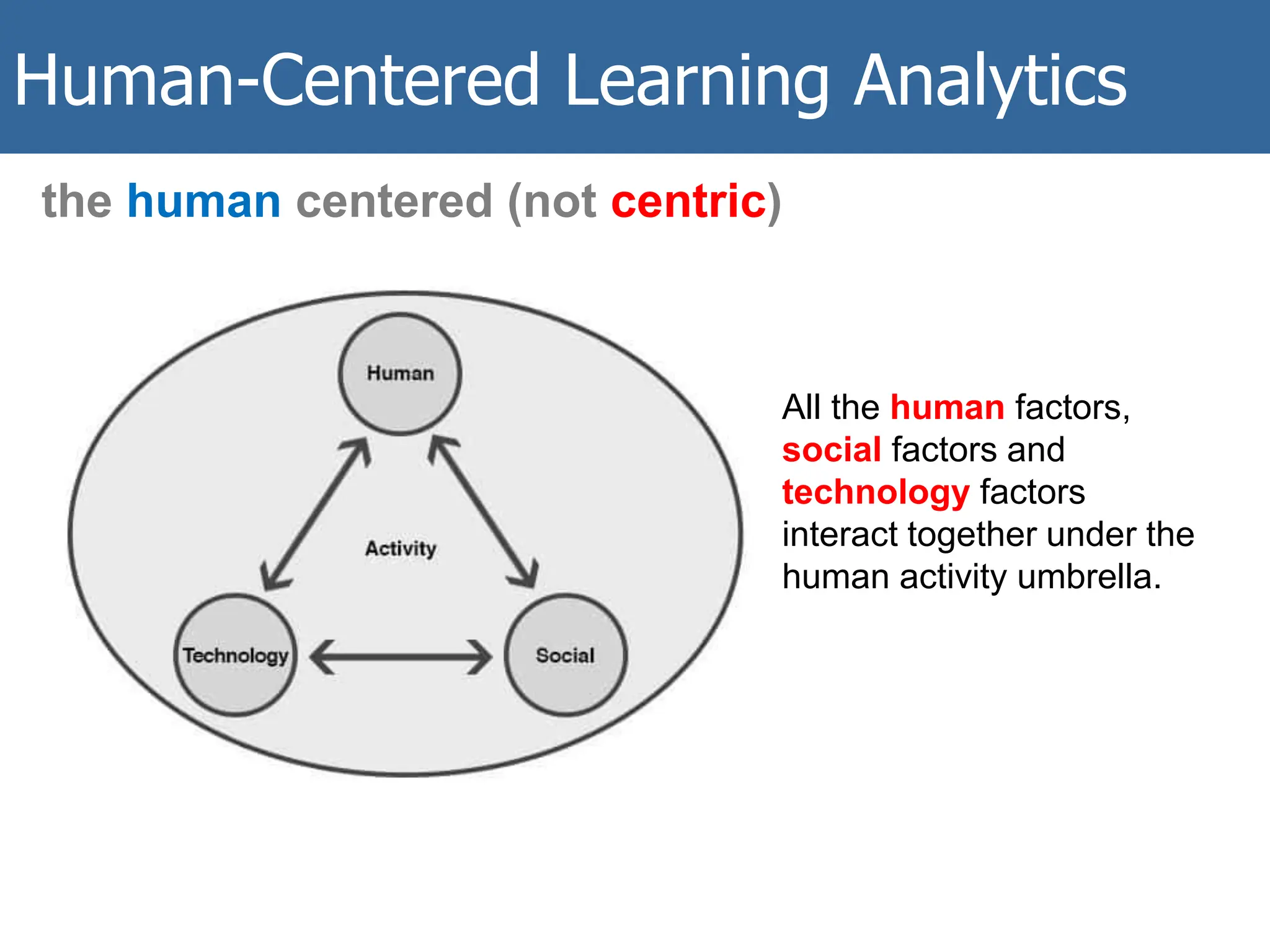 Human-Centered Learning Analytics

the human centered (not centric)

Human

Activity

Technology

Social

All the human factors, social factors and technology factors interact together under the human activity umbrella.